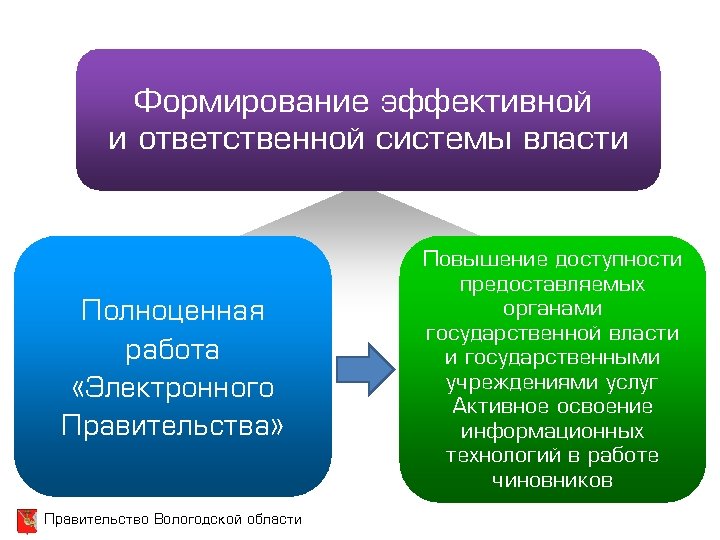 Формирование эффективной и ответственной системы власти

Полноценная работа «Электронного Правительства»

Повышение доступности предоставляемых органами государственной власти и государственными учреждениями услуг
Активное освоение информационных технологий в работе чиновников

Правительство Вологодской области